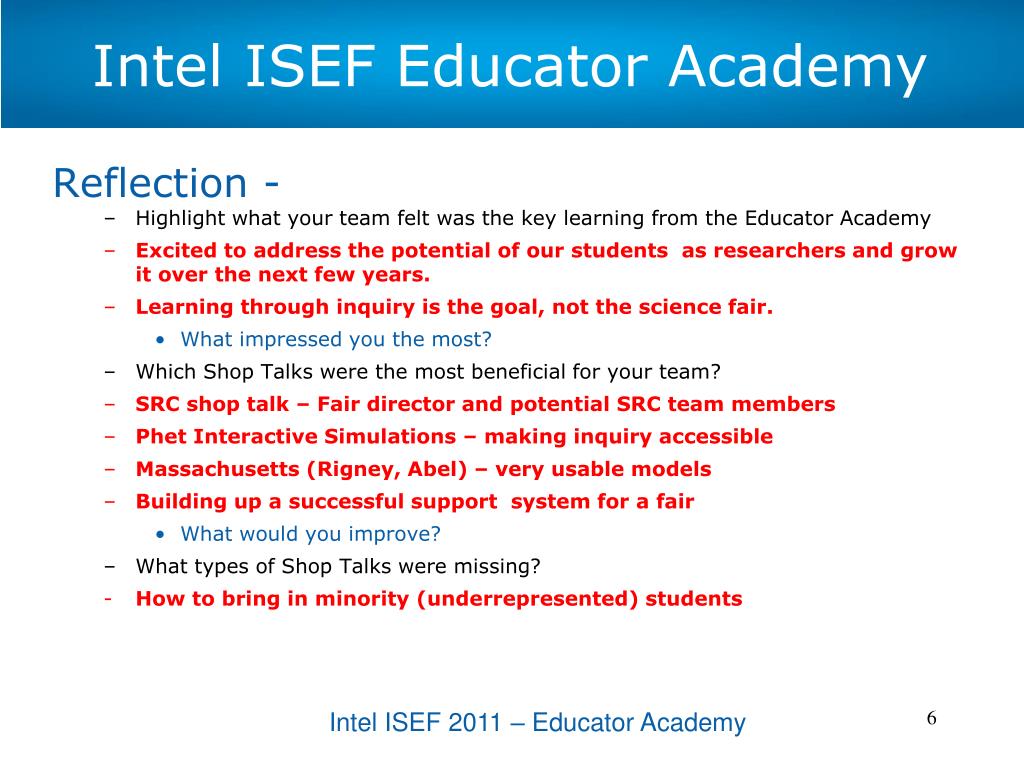 Intel ISEF Educator Academy

Reflection -

– Highlight what your team felt was the key learning from the Educator Academy
– Excited to address the potential of our students as researchers and grow it over the next few years.
– Learning through inquiry is the goal, not the science fair.
• What impressed you the most?
– Which Shop Talks were the most beneficial for your team?
– SRC shop talk – Fair director and potential SRC team members
– Phet Interactive Simulations – making inquiry accessible
– Massachusetts (Rigney, Abel) – very usable models
– Building up a successful support system for a fair
• What would you improve?
– What types of Shop Talks were missing?
- How to bring in minority (underrepresented) students

Intel ISEF 2011 – Educator Academy

6